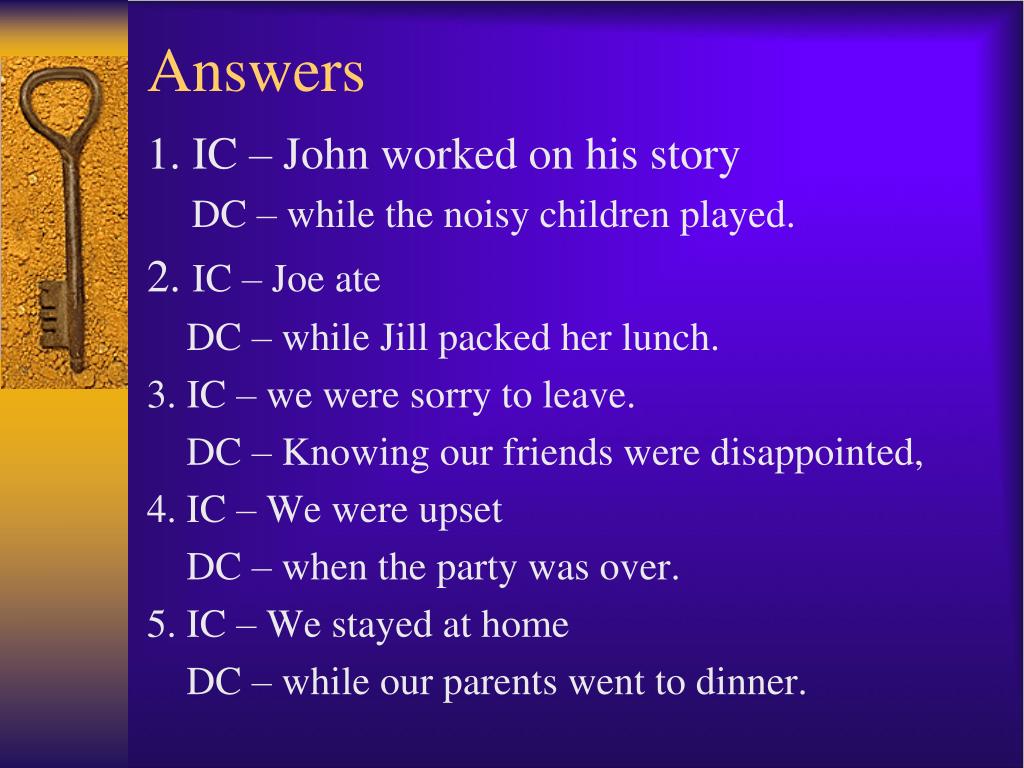 Answers

1. IC – John worked on his story

DC – while the noisy children played.

2. IC – Joe ate

DC – while Jill packed her lunch.

3. IC – we were sorry to leave.

DC – Knowing our friends were disappointed,

4. IC – We were upset

DC – when the party was over.

5. IC – We stayed at home

DC – while our parents went to dinner.